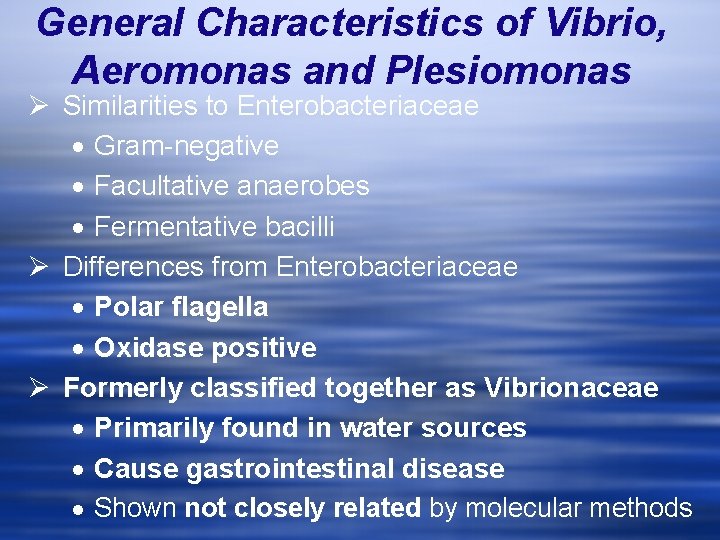 General Characteristics of Vibrio, Aeromonas and Plesiomonas

➢ Similarities to Enterobacteriaceae
• Gram-negative
• Facultative anaerobes
• Fermentative bacilli

➢ Differences from Enterobacteriaceae
• Polar flagella
• Oxidase positive

➢ Formerly classified together as Vibrionaceae
• Primarily found in water sources
• Cause gastrointestinal disease
• Shown not closely related by molecular methods